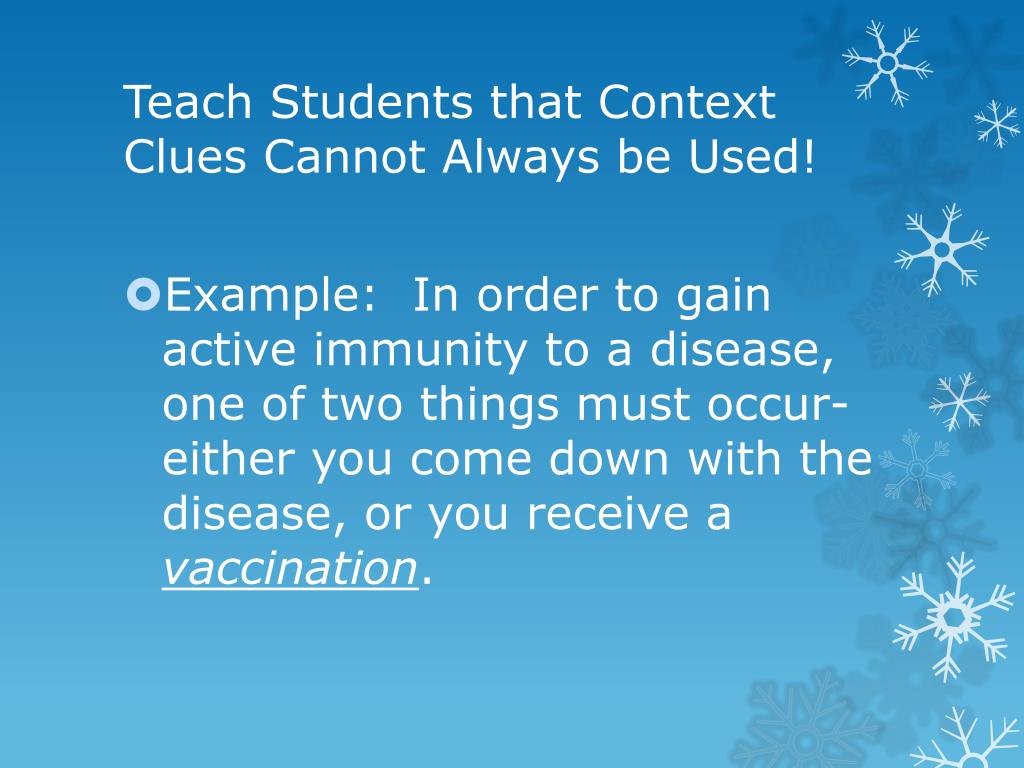 Teach Students that Context Clues Cannot Always be Used!

Example: In order to gain active immunity to a disease, one of two things must occur- either you come down with the disease, or you receive a vaccination.